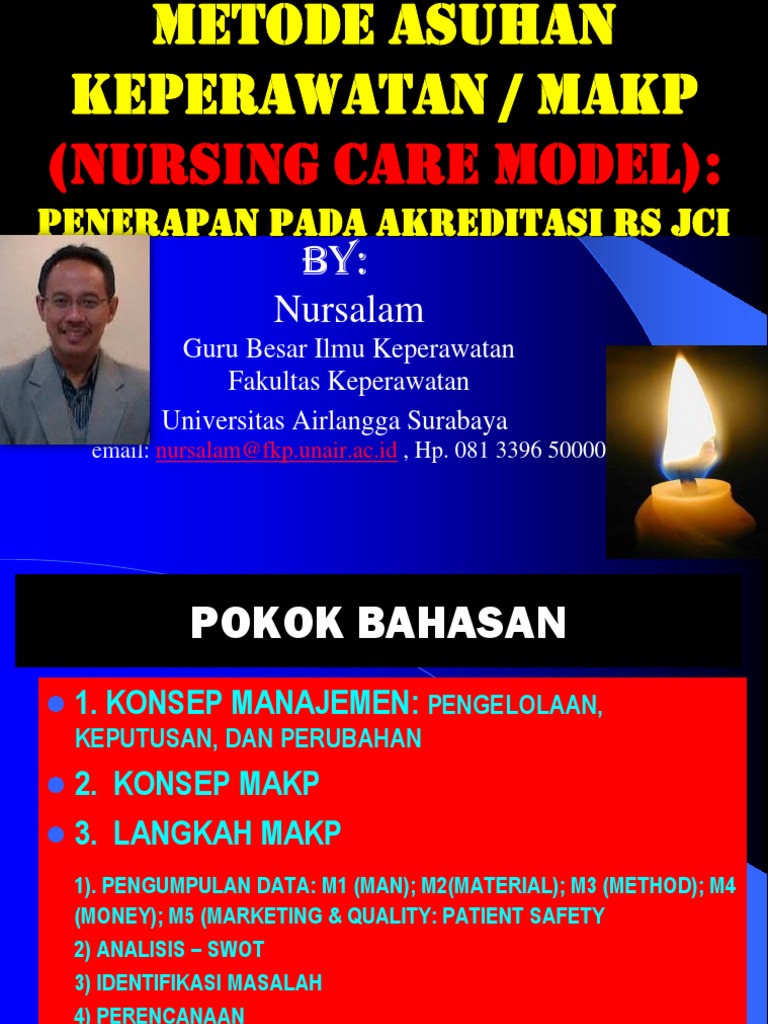 METODE ASUHAN KEPERAWATAN / MAKP
(NURSING CARE MODEL):
PENERAPAN PADA AKREDITASI RS JCI

BY:
Nursalam
Guru Besar Ilmu Keperawatan
Fakultas Keperawatan
Universitas Airlangga Surabaya
email: nursalam@fkp.unair.ac.id , Hp. 081 3396 50000

POKOK BAHASAN

1. KONSEP MANAJEMEN: PENGELOLAAN, KEPUTUSAN, DAN PERUBAHAN
2. KONSEP MAKP
3. LANGKAH MAKP

1). PENGUMPULAN DATA: M1 (MAN); M2(MATERIAL); M3 (METHOD); M4 (MONEY); M5 (MARKETING & QUALITY: PATIENT SAFETY
2) ANALISIS – SWOT
3) IDENTIFIKASI MASALAH
4) PERENCANAAN